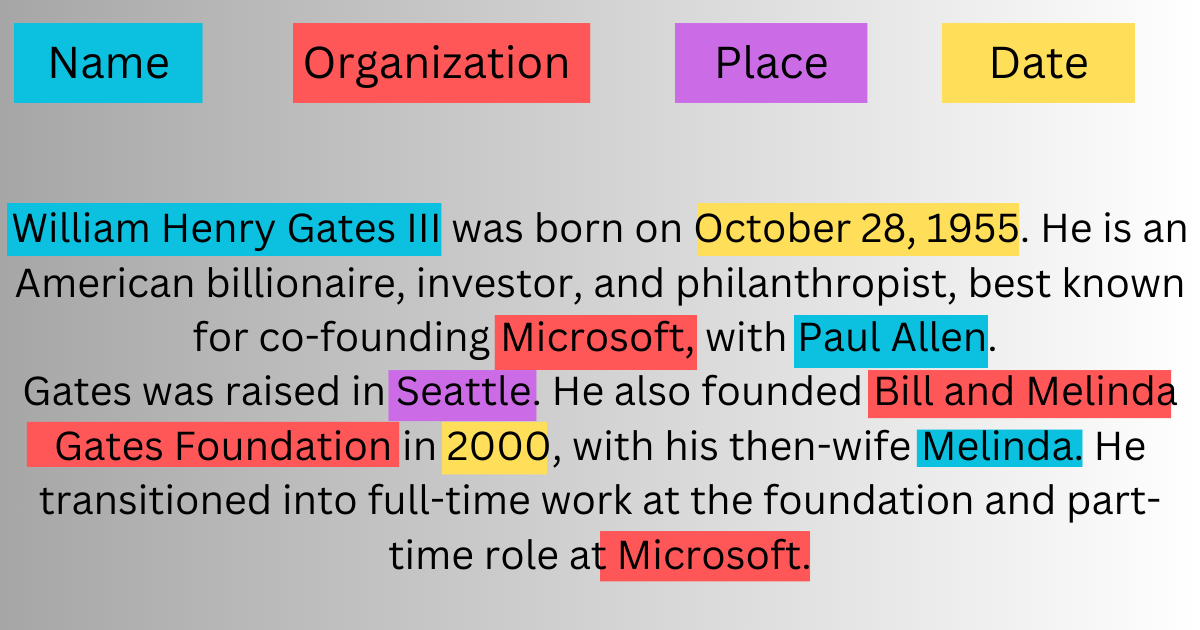 Name Organization Place Date

William Henry Gates III was born on October 28, 1955. He is an American billionaire, investor, and philanthropist, best known for co-founding Microsoft, with Paul Allen.
Gates was raised in Seattle. He also founded Bill and Melinda Gates Foundation in 2000, with his then-wife Melinda. He transitioned into full-time work at the foundation and part-time role at Microsoft.